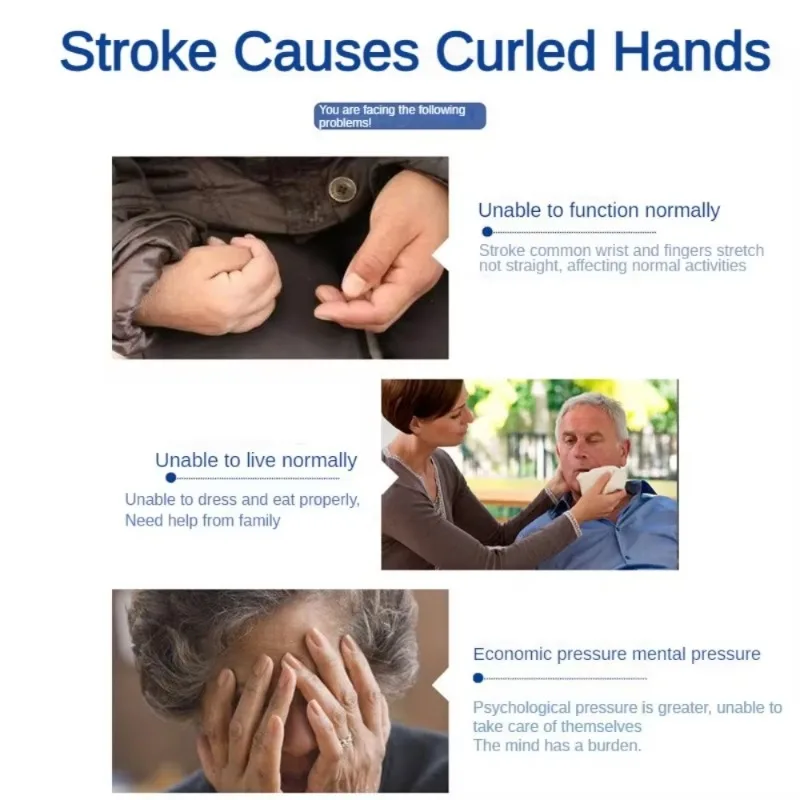 Stroke Causes Curled Hands

You are facing the following problems!

Unable to function normally

Stroke common wrist and fingers stretch not straight, affecting normal activities

Unable to live normally

Unable to dress and eat properly, Need help from family

Economic pressure mental pressure

Psychological pressure is greater, unable to take care of themselves
The mind has a burden.